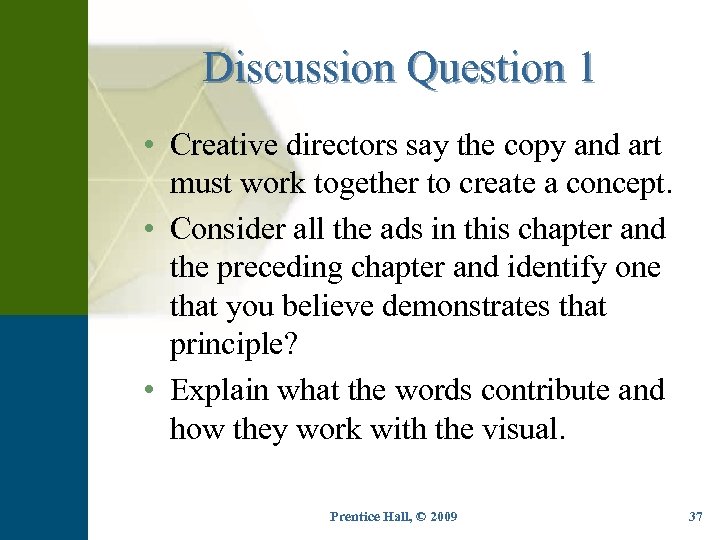 Discussion Question 1

• Creative directors say the copy and art must work together to create a concept.

• Consider all the ads in this chapter and the preceding chapter and identify one that you believe demonstrates that principle?

• Explain what the words contribute and how they work with the visual.

Prentice Hall, © 2009

37